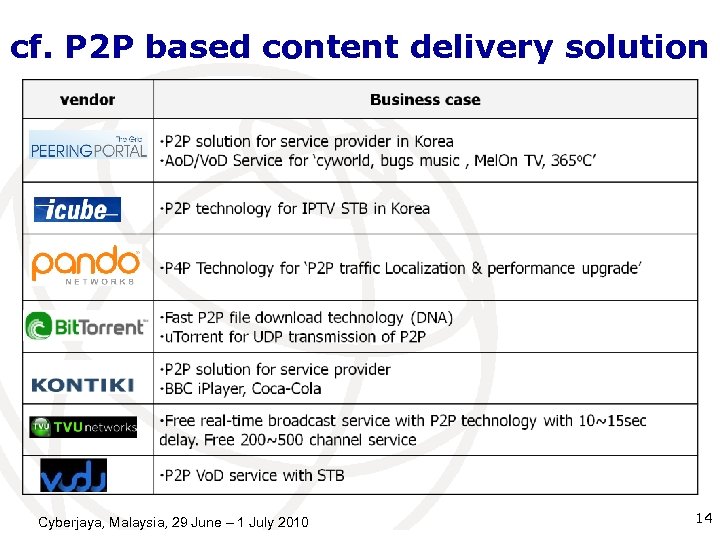 cf. P2P based content delivery solution

| vendor | Business case |
|---|---|
| The Grid PEERINGPORTAL | ·P2P solution for service provider in Korea ·AoD/VoD Service for 'cyworld, bugs music , MelOn TV, 365ºC' |
| icube | ·P2P technology for IPTV STB in Korea |
| pando NETWORKS | ·P4P Technology for 'P2P traffic Localization & performance upgrade' |
| BitTorrent | ·Fast P2P file download technology (DNA) ·uTorrent for UDP transmission of P2P |
| KONTIKI | ·P2P solution for service provider ·BBC iPlayer, Coca-Cola |
| TVU TVUnetworks | ·Free real-time broadcast service with P2P technology with 10~15sec delay. Free 200~500 channel service |
| vudu | ·P2P VoD service with STB |

Cyberjaya, Malaysia, 29 June – 1 July 2010

14